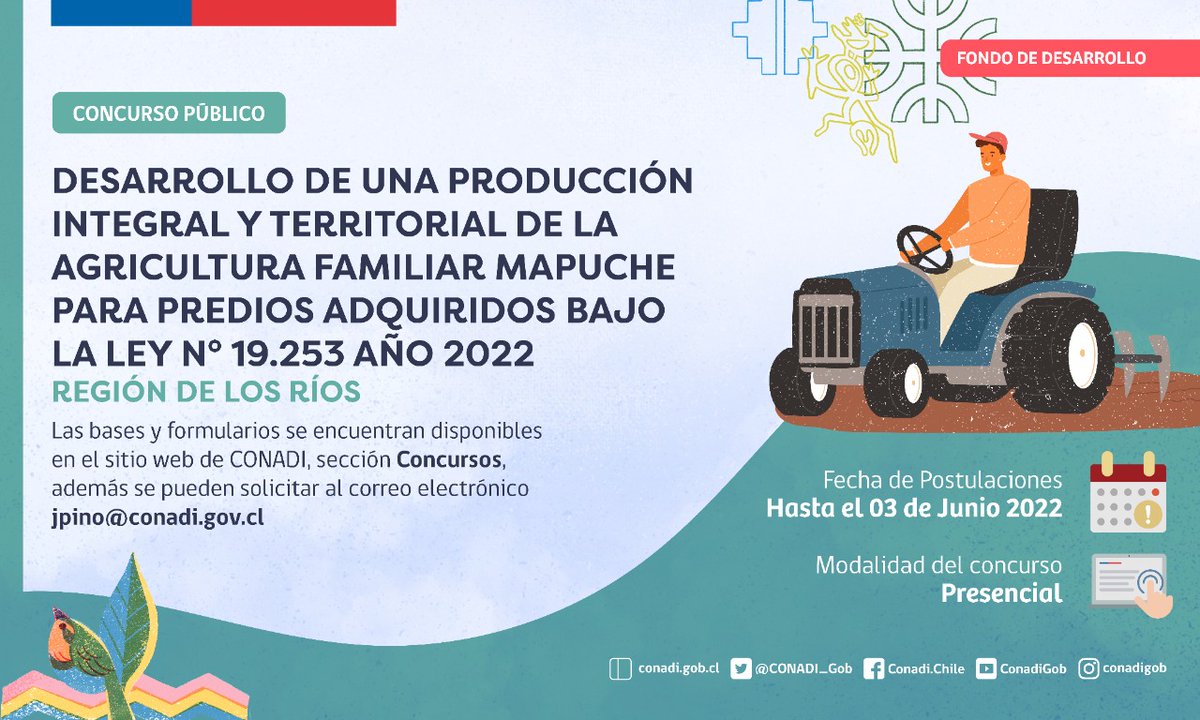 FONDO DE DESARROLLO

CONCURSO PÚBLICO

DESARROLLO DE UNA PRODUCCIÓN INTEGRAL Y TERRITORIAL DE LA AGRICULTURA FAMILIAR MAPUCHE PARA PREDIOS ADQUIRIDOS BAJO LA LEY N° 19.253 AÑO 2022

REGIÓN DE LOS RÍOS

Las bases y formularios se encuentran disponibles en el sitio web de CONADI, sección Concursos, además se pueden solicitar al correo electrónico jpino@conadi.gov.cl

Fecha de Postulaciones
Hasta el 03 de Junio 2022

Modalidad del concurso
Presencial

conadi.gob.cl @CONADI_Gob Conadi.Chile ConadiGob conadigob